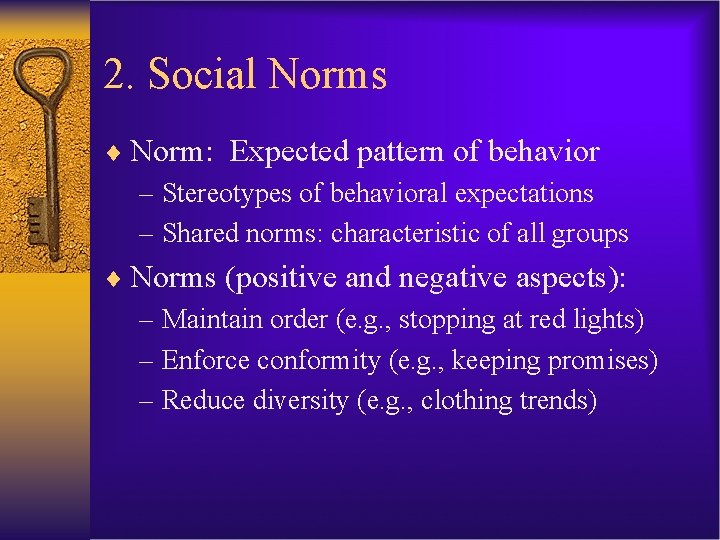 2. Social Norms

♦ Norm: Expected pattern of behavior
– Stereotypes of behavioral expectations
– Shared norms: characteristic of all groups

♦ Norms (positive and negative aspects):
– Maintain order (e.g., stopping at red lights)
– Enforce conformity (e.g., keeping promises)
– Reduce diversity (e.g., clothing trends)